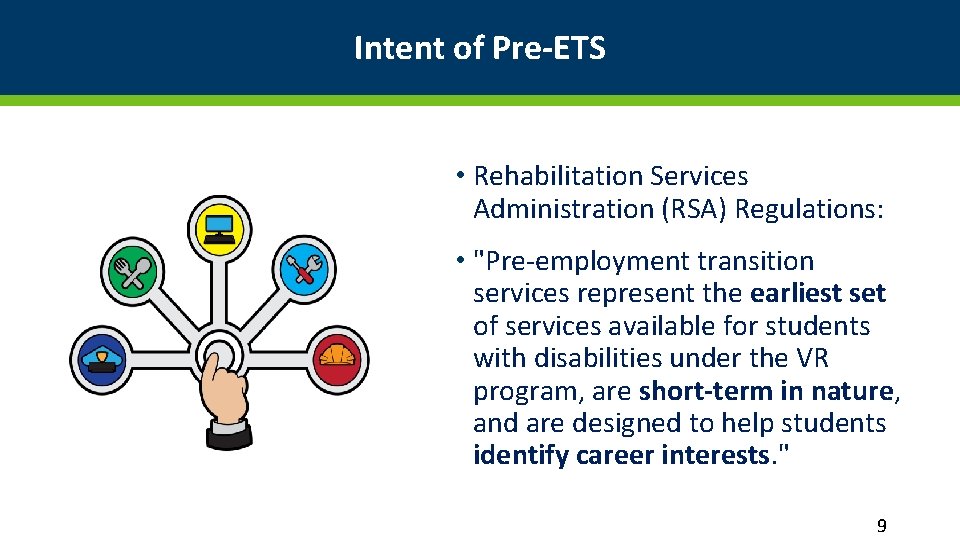 Intent of Pre-ETS

• Rehabilitation Services Administration (RSA) Regulations:

• "Pre-employment transition services represent the earliest set of services available for students with disabilities under the VR program, are short-term in nature, and are designed to help students identify career interests."

9